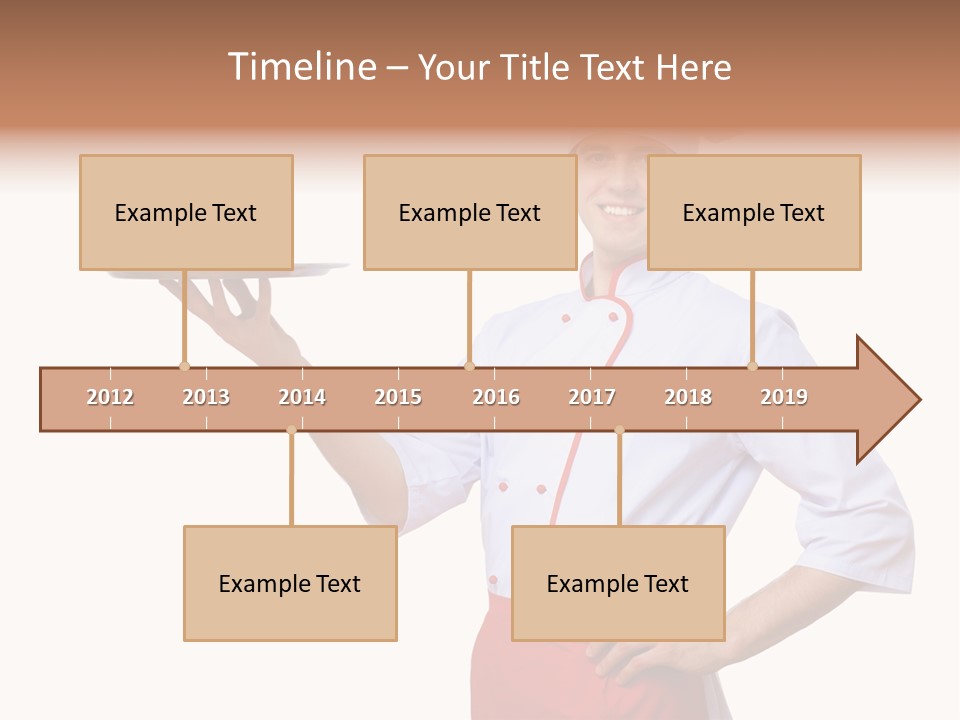 Timeline – Your Title Text Here

Example Text

Example Text

Example Text

2012 2013 2014 2015 2016 2017 2018 2019

Example Text

Example Text